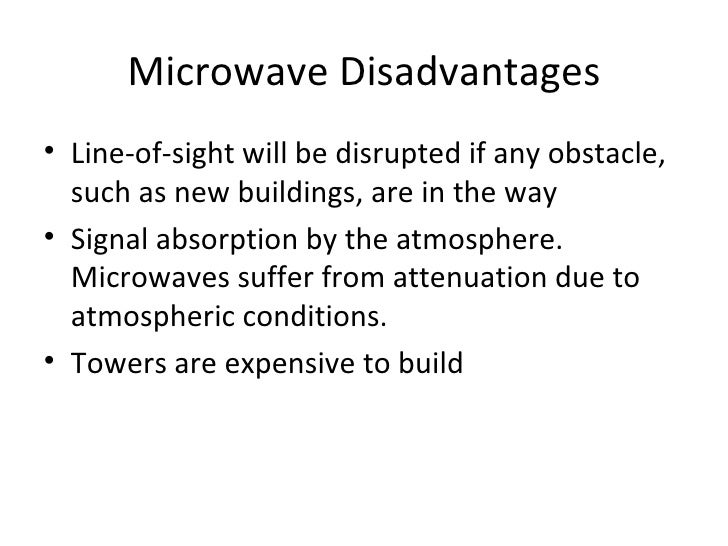 Microwave Disadvantages

• Line-of-sight will be disrupted if any obstacle, such as new buildings, are in the way
• Signal absorption by the atmosphere. Microwaves suffer from attenuation due to atmospheric conditions.
• Towers are expensive to build